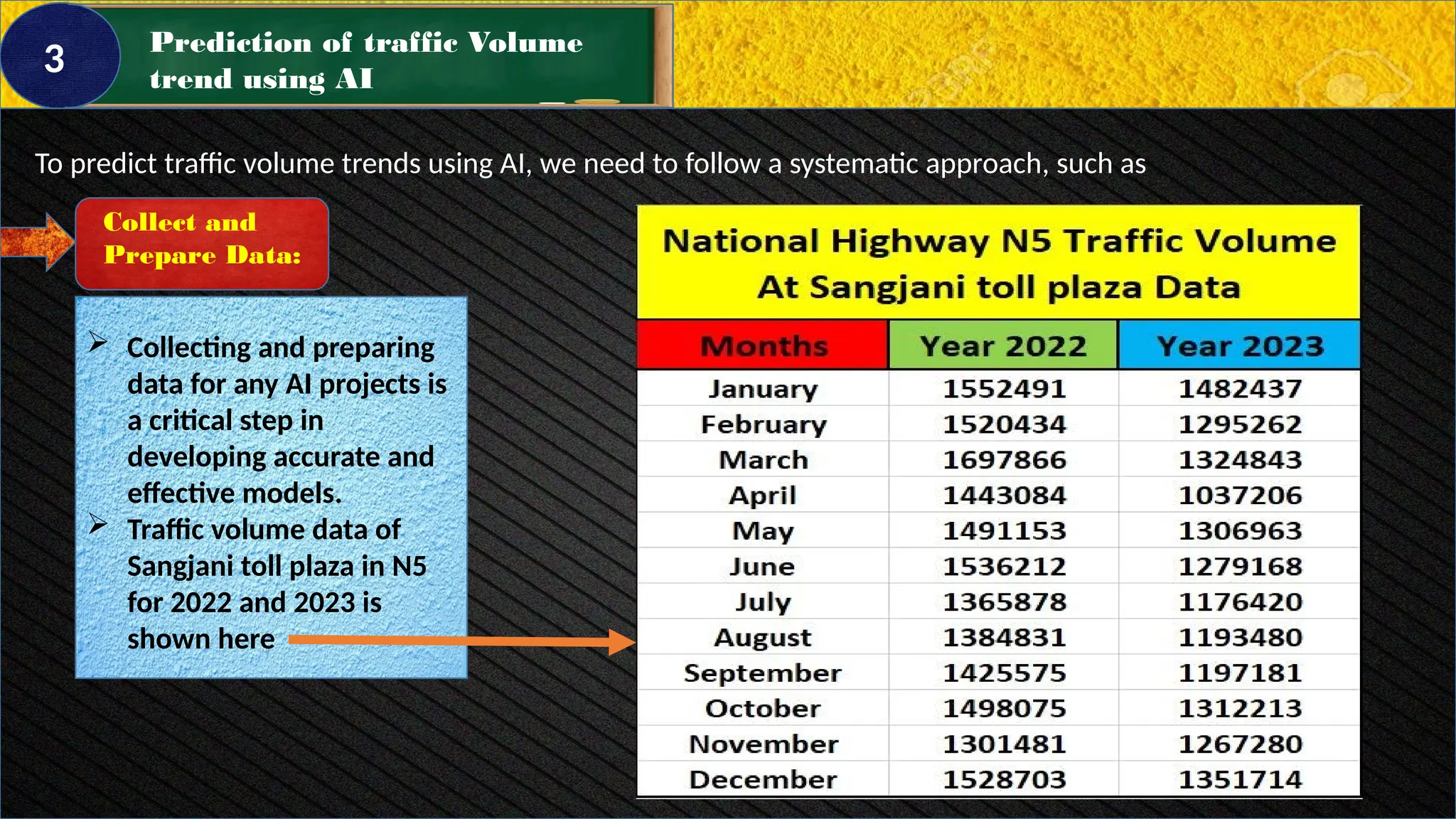 3

Prediction of traffic Volume trend using AI

To predict traffic volume trends using AI, we need to follow a systematic approach, such as

Collect and Prepare Data:

➢ Collecting and preparing data for any AI projects is a critical step in developing accurate and effective models.

➢ Traffic volume data of Sangjani toll plaza in N5 for 2022 and 2023 is shown here

National Highway N5 Traffic Volume At Sangjani toll plaza Data

| Months | Year 2022 | Year 2023 |
|---|---|---|
| January | 1552491 | 1482437 |
| February | 1520434 | 1295262 |
| March | 1697866 | 1324843 |
| April | 1443084 | 1037206 |
| May | 1491153 | 1306963 |
| June | 1536212 | 1279168 |
| July | 1365878 | 1176420 |
| August | 1384831 | 1193480 |
| September | 1425575 | 1197181 |
| October | 1498075 | 1312213 |
| November | 1301481 | 1267280 |
| December | 1528703 | 1351714 |